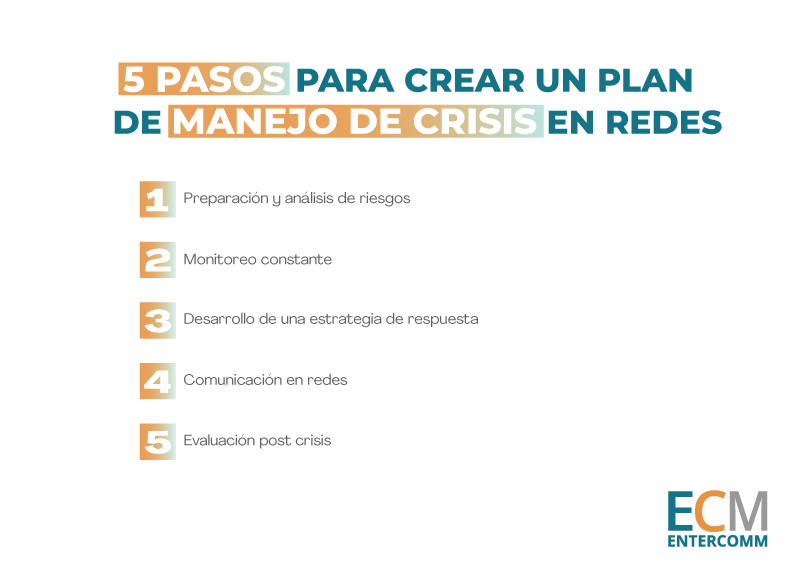 5 PASOS PARA CREAR UN PLAN DE MANEJO DE CRISIS EN REDES

1 Preparación y análisis de riesgos

2 Monitoreo constante

3 Desarrollo de una estrategia de respuesta

4 Comunicación en redes

5 Evaluación post crisis

ECM
ENTERCOMM